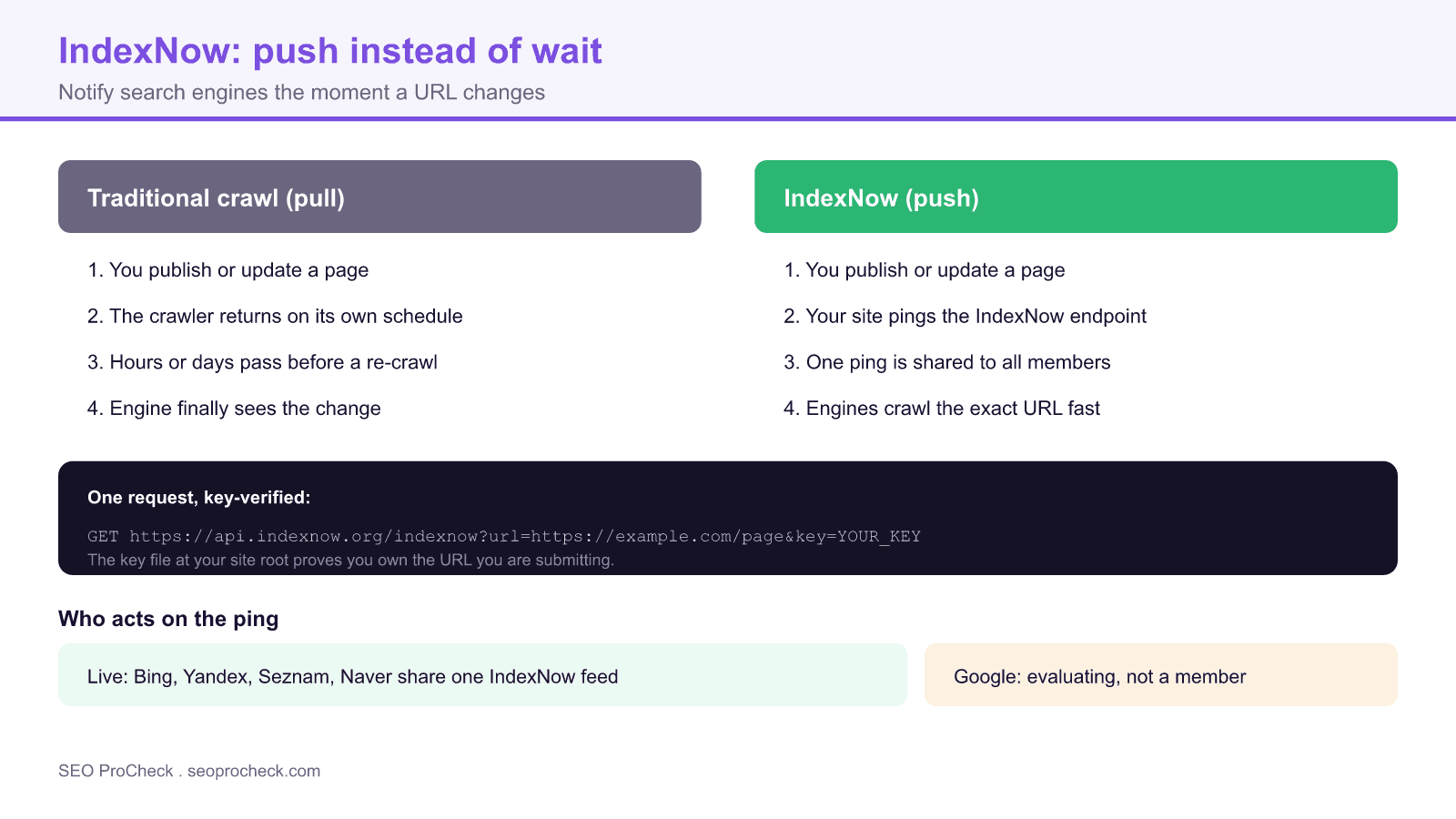 IndexNow: push instead of wait

Notify search engines the moment a URL changes

Traditional crawl (pull)

1. You publish or update a page

2. The crawler returns on its own schedule

3. Hours or days pass before a re-crawl

4. Engine finally sees the change

IndexNow (push)

1. You publish or update a page

2. Your site pings the IndexNow endpoint

3. One ping is shared to all members

4. Engines crawl the exact URL fast

One request, key-verified:

GET https://api.indexnow.org/indexnow?url=https://example.com/page&key=YOUR_KEY

The key file at your site root proves you own the URL you are submitting.

Who acts on the ping

Live: Bing, Yandex, Seznam, Naver share one IndexNow feed

Google: evaluating, not a member

SEO ProCheck . seoprocheck.com